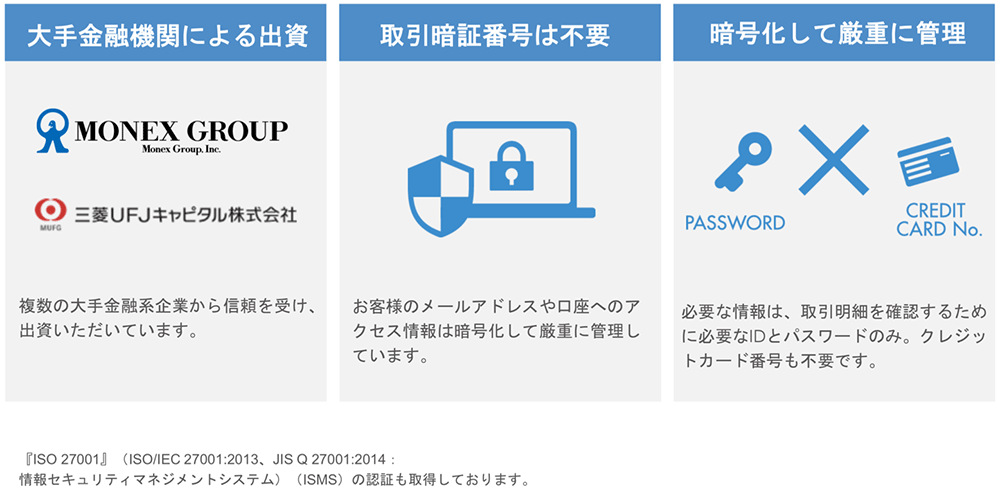 大手金融機関による出資

MONEX GROUP
Monex Group, Inc.

MUFG 三菱UFJキャピタル株式会社

複数の大手金融系企業から信頼を受け、出資いただいています。

取引暗証番号は不要

お客様のメールアドレスや口座へのアクセス情報は暗号化して厳重に管理しています。

暗号化して厳重に管理

PASSWORD

CREDIT CARD No.

必要な情報は、取引明細を確認するために必要なIDとパスワードのみ。クレジットカード番号も不要です。

『ISO 27001』（ISO/IEC 27001:2013、JIS Q 27001:2014：情報セキュリティマネジメントシステム）（ISMS）の認証も取得しております。